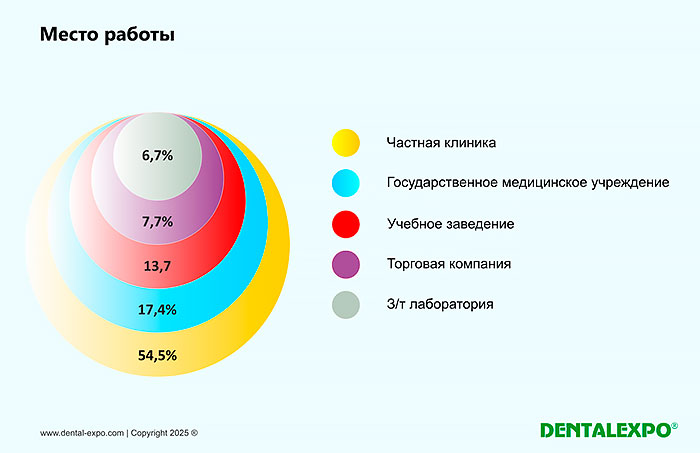 Место работы

6,7%

7,7%

13,7

17,4%

54,5%

Частная клиника

Государственное медицинское учреждение

Учебное заведение

Торговая компания

З/т лаборатория

www.dental-expo.com | Copyright 2025 ®

DENTALEXPO®